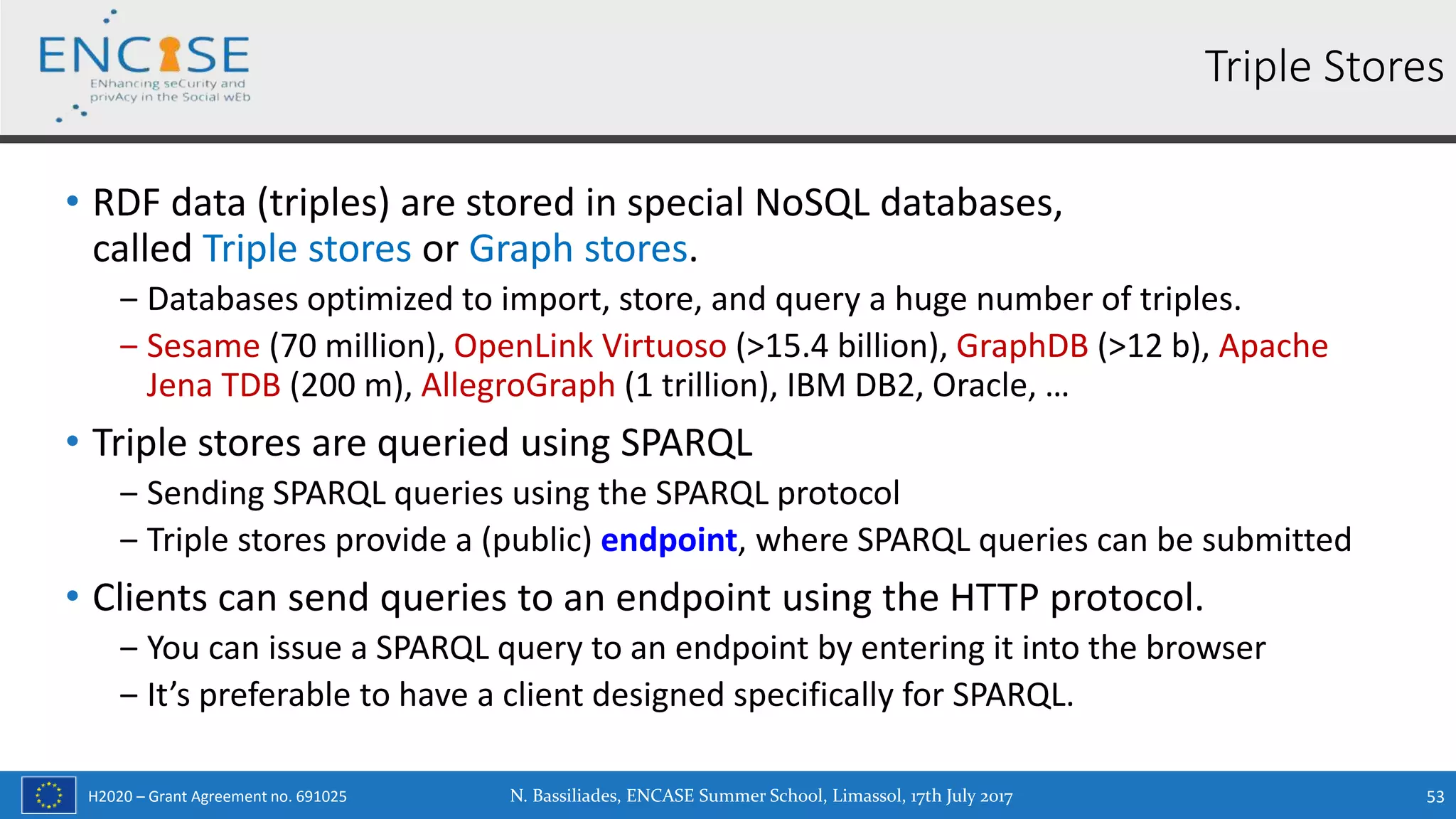 ENCASE
ENhancing seCurity and privAcy in the Social wEb

Triple Stores

• RDF data (triples) are stored in special NoSQL databases, called Triple stores or Graph stores.
– Databases optimized to import, store, and query a huge number of triples.
– Sesame (70 million), OpenLink Virtuoso (>15.4 billion), GraphDB (>12 b), Apache Jena TDB (200 m), AllegroGraph (1 trillion), IBM DB2, Oracle, …

• Triple stores are queried using SPARQL
– Sending SPARQL queries using the SPARQL protocol
– Triple stores provide a (public) endpoint, where SPARQL queries can be submitted

• Clients can send queries to an endpoint using the HTTP protocol.
– You can issue a SPARQL query to an endpoint by entering it into the browser
– It's preferable to have a client designed specifically for SPARQL.

H2020 – Grant Agreement no. 691025

N. Bassiliades, ENCASE Summer School, Limassol, 17th July 2017

53